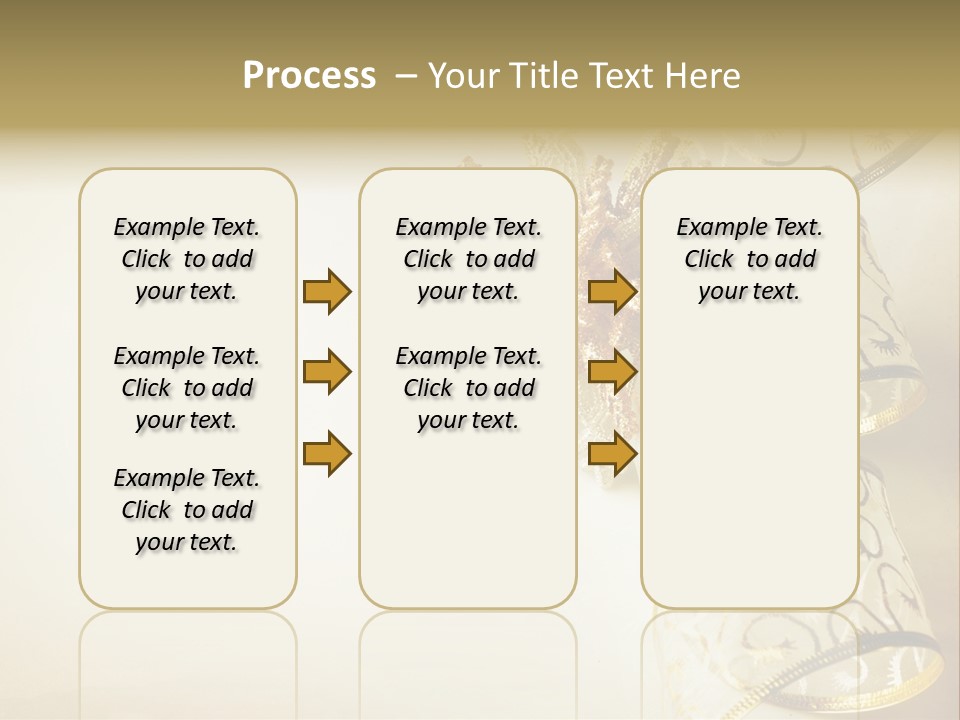 Process – Your Title Text Here

Example Text. Click to add your text.

Example Text. Click to add your text.

Example Text. Click to add your text.

Example Text. Click to add your text.

Example Text. Click to add your text.

Example Text. Click to add your text.